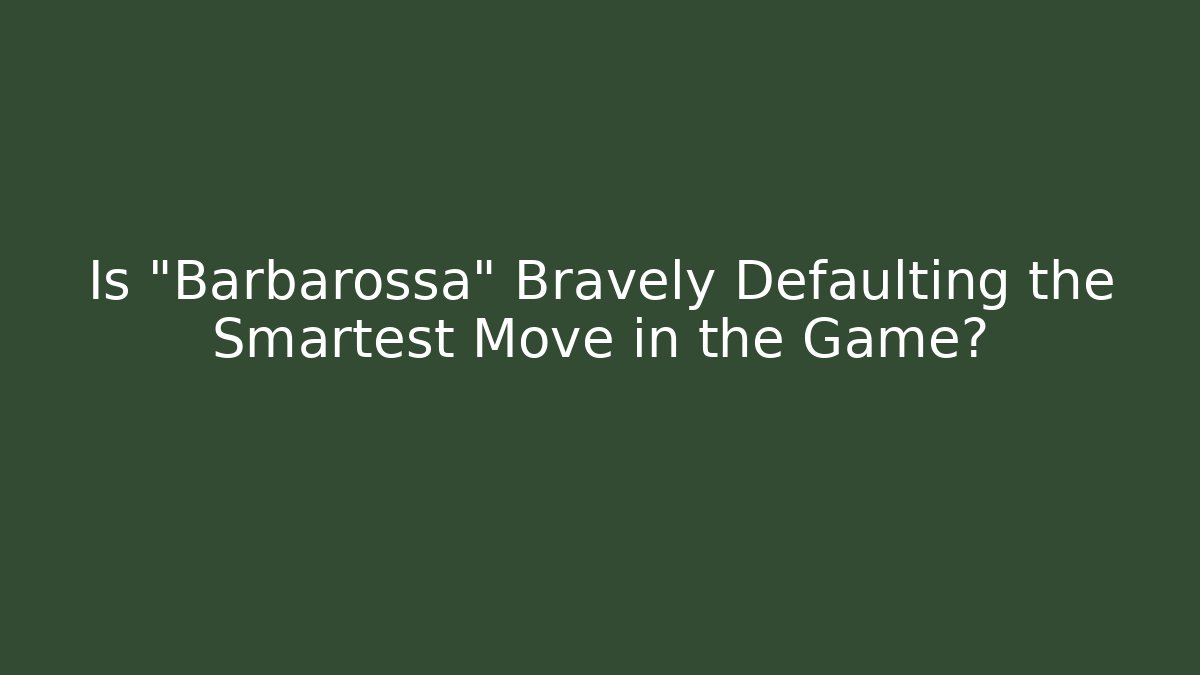 Is "Barbarossa" Bravely Defaulting the Smartest Move in the Game?